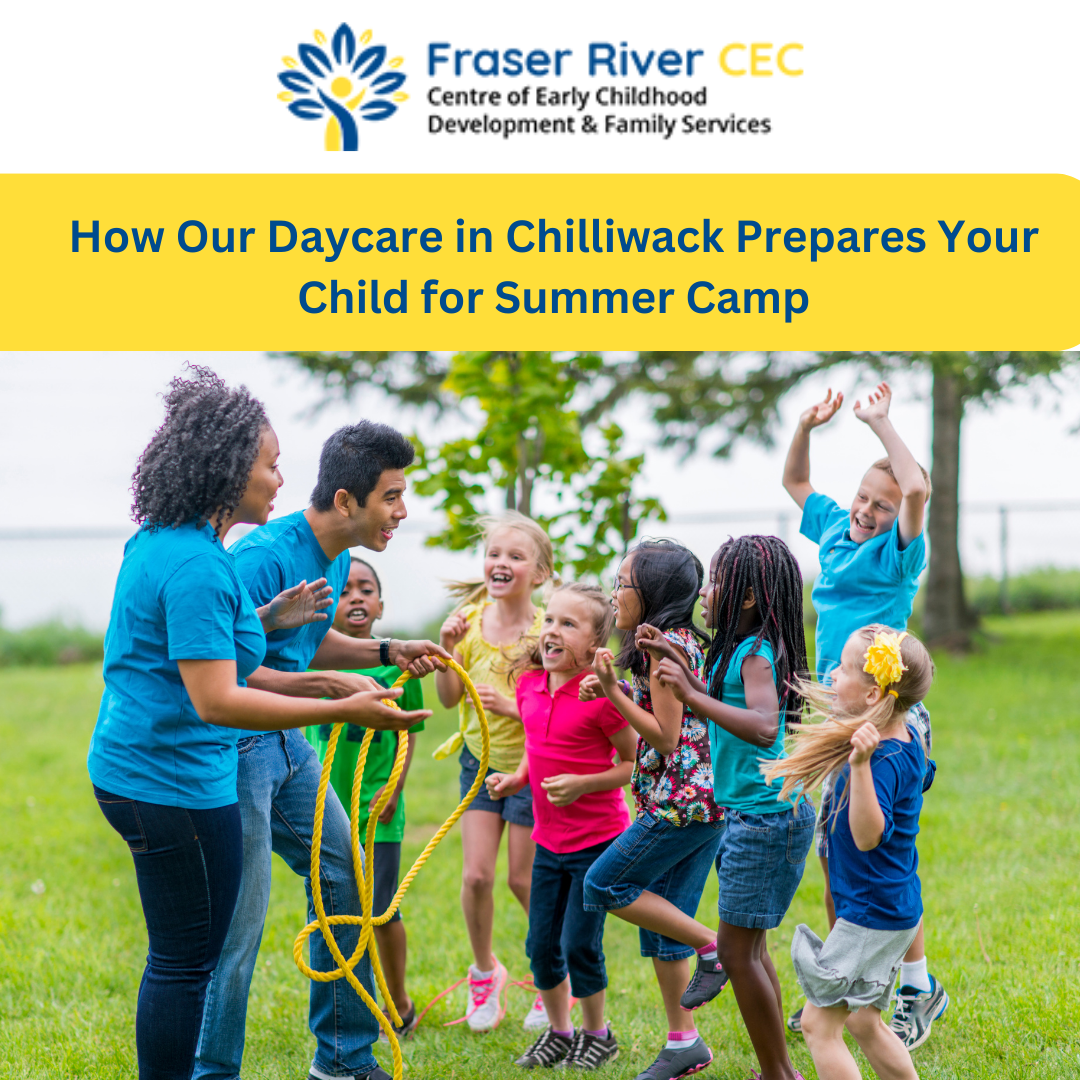 Fraser River CEC
Centre of Early Childhood Development & Family Services

How Our Daycare in Chilliwack Prepares Your Child for Summer Camp